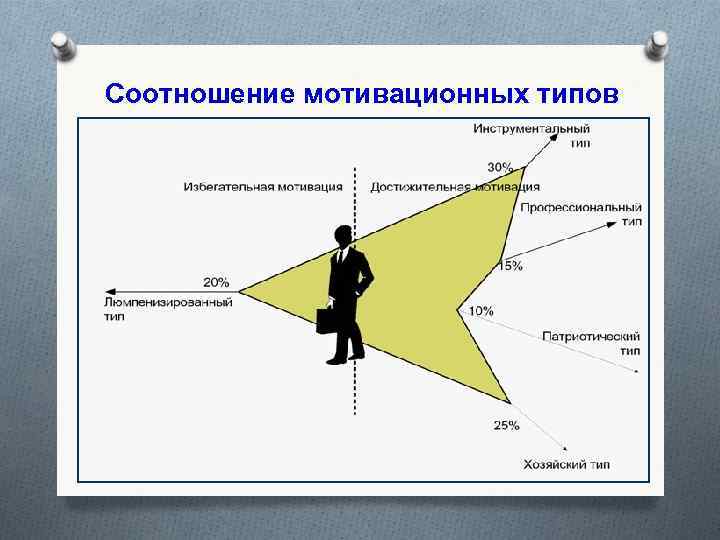 Соотношение мотивационных типов

Инструментальный тип

30%

Избегательная мотивация

Достижительная мотивация

Профессиональный тип

15%

20%

Люмпенизированный тип

10%

Патриотический тип

25%

Хозяйский тип